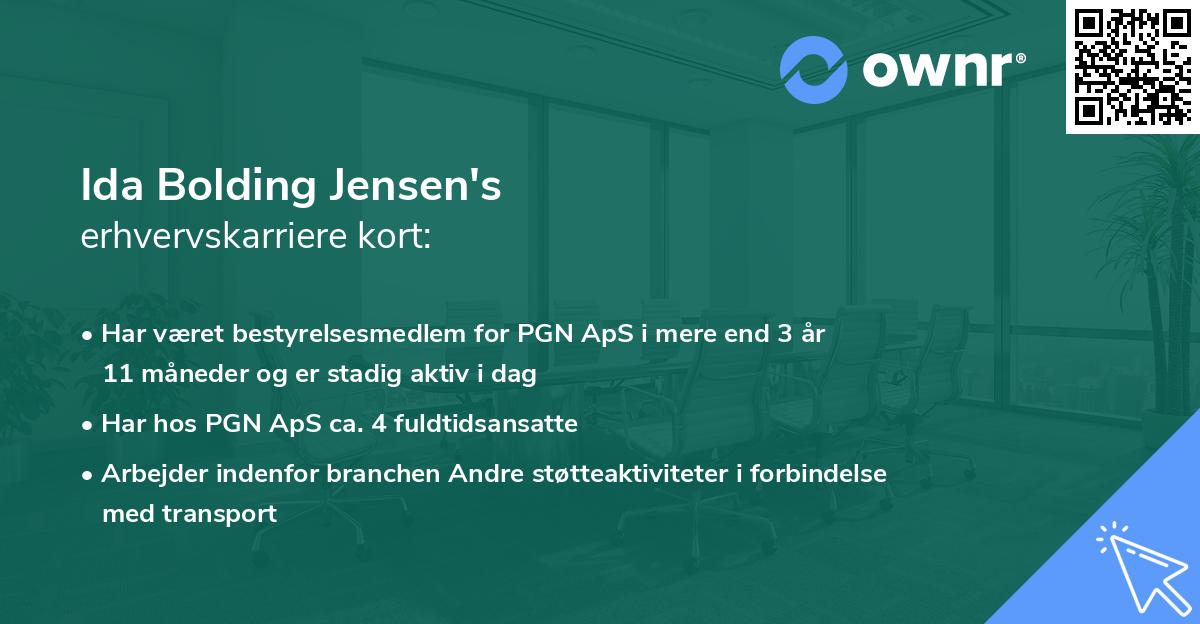 ownr®

Ida Bolding Jensen's
erhvervskarriere kort:

• Har været bestyrelsesmedlem for PGN ApS i mere end 3 år 11 måneder og er stadig aktiv i dag

• Har hos PGN ApS ca. 4 fuldtidsansatte

• Arbejder indenfor branchen Andre støtteaktiviteter i forbindelse med transport